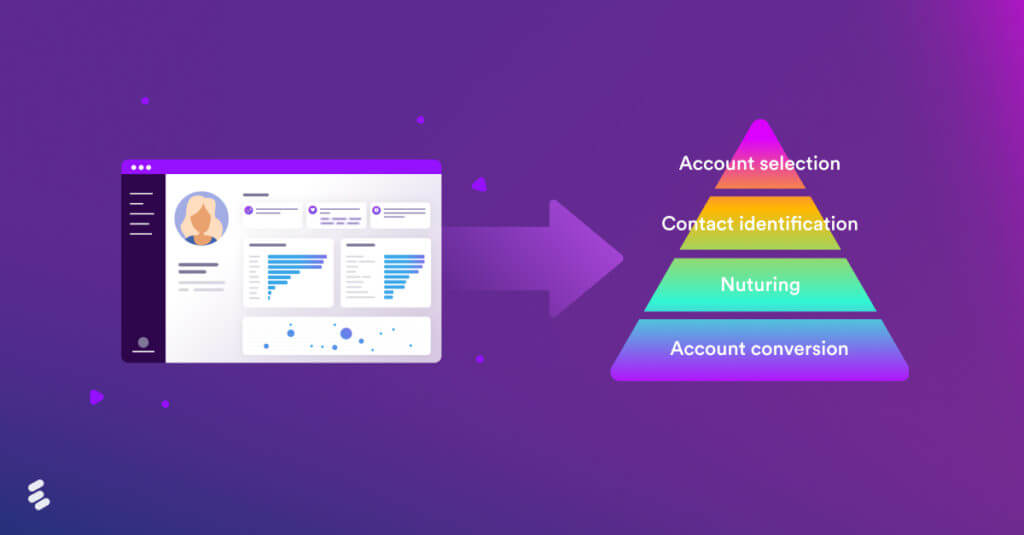 Account selection

Contact identification

Nuturing

Account conversion